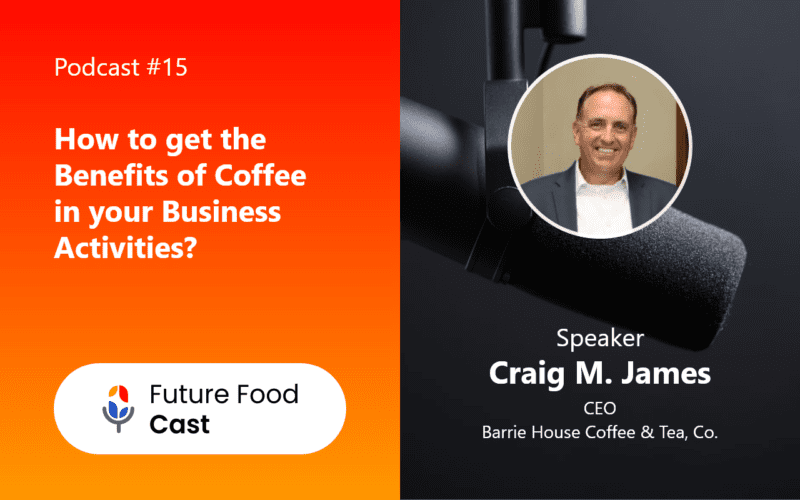 Podcast #15

How to get the Benefits of Coffee in your Business Activities?

Future Food Cast

Speaker
Craig M. James
CEO
Barrie House Coffee & Tea, Co.